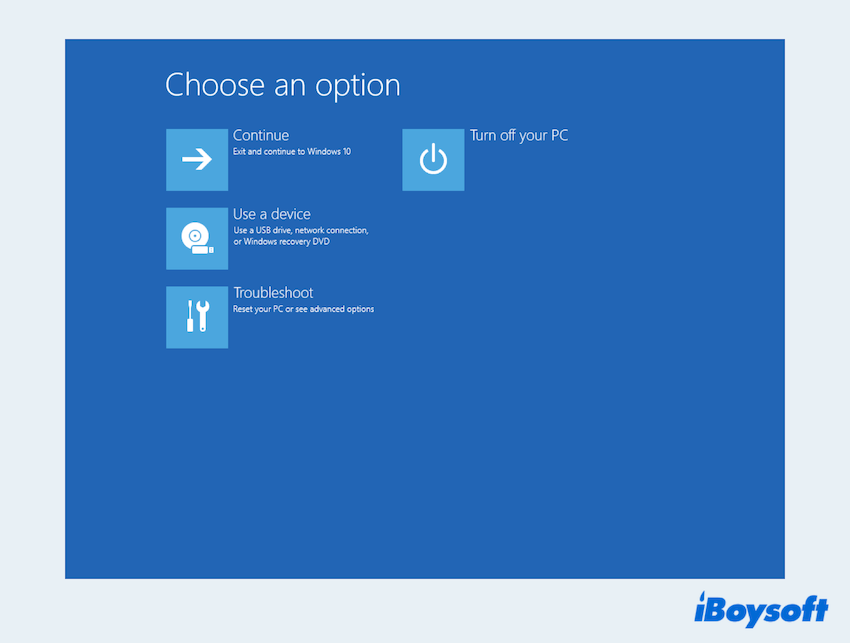 Choose an option

Continue
Exit and continue to Windows 10

Use a device
Use a USB drive, network connection, or Windows recovery DVD

Troubleshoot
Reset your PC or see advanced options

Turn off your PC

iBoysoft